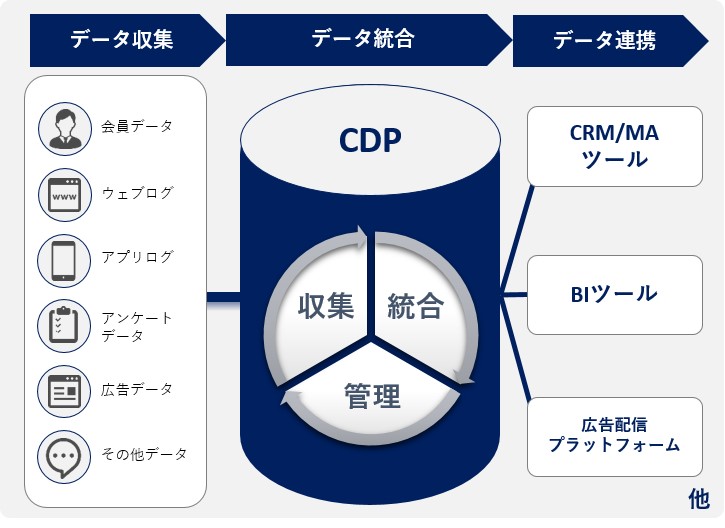 データ収集

データ統合

データ連携

会員データ

www

ウェブログ

アプリログ

アンケートデータ

広告データ

その他データ

CDP

収集

統合

管理

CRM/MA ツール

BIツール

広告配信 プラットフォーム

他